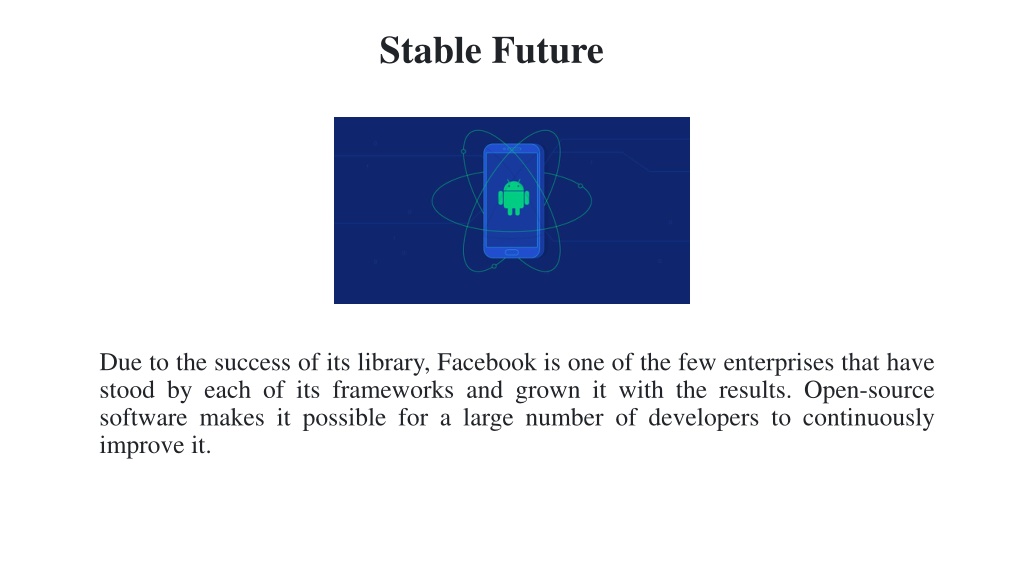 Stable Future

Due to the success of its library, Facebook is one of the few enterprises that have stood by each of its frameworks and grown it with the results. Open-source software makes it possible for a large number of developers to continuously improve it.